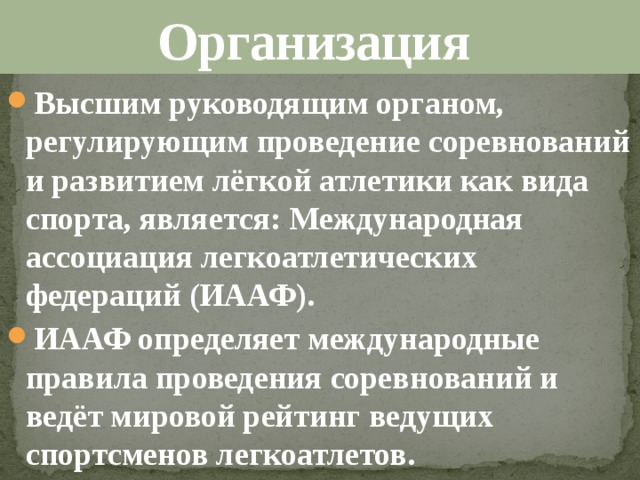 Организация

Высшим руководящим органом, регулирующим проведение соревнований и развитием лёгкой атлетики как вида спорта, является: Международная ассоциация легкоатлетических федераций (ИААФ).

ИААФ определяет международные правила проведения соревнований и ведёт мировой рейтинг ведущих спортсменов легкоатлетов.